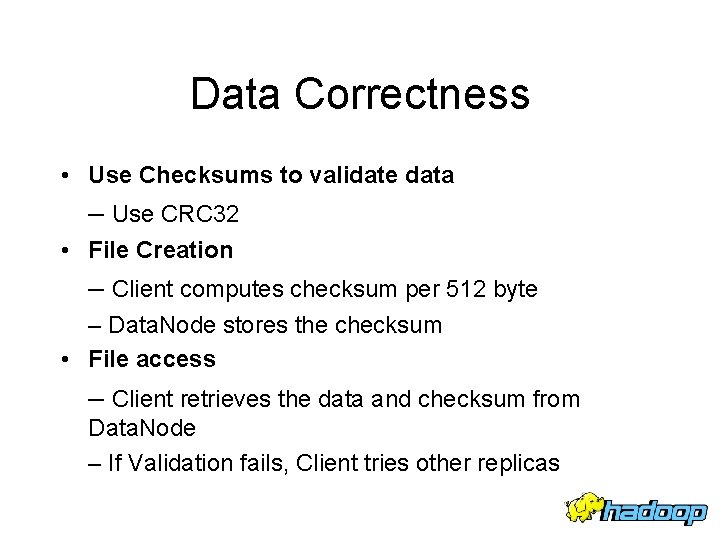 Data Correctness

• Use Checksums to validate data

– Use CRC32

• File Creation

– Client computes checksum per 512 byte

– DataNode stores the checksum

• File access

– Client retrieves the data and checksum from DataNode

– If Validation fails, Client tries other replicas

hadoop